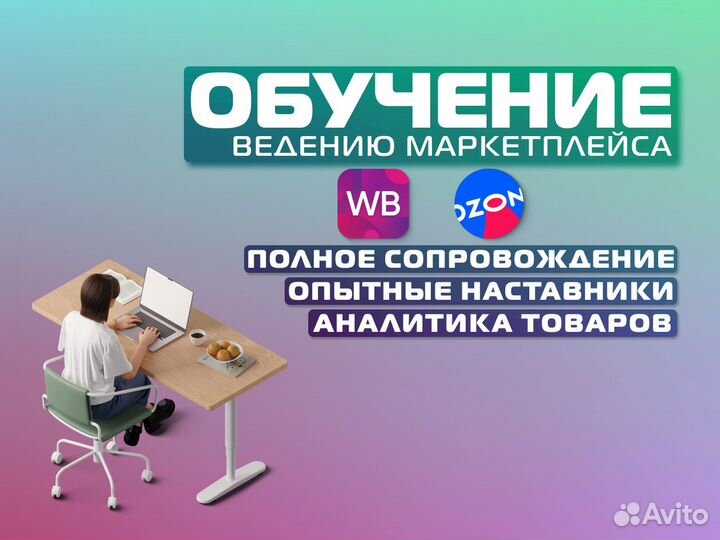 ОБУЧЕНИЕ
ВЕДЕНИЮ МАРКЕТПЛЕЙСА

WB

OZON

ПОЛНОЕ СОПРОВОЖДЕНИЕ
ОПЫТНЫЕ НАСТАВНИКИ
АНАЛИТИКА ТОВАРОВ

Avito